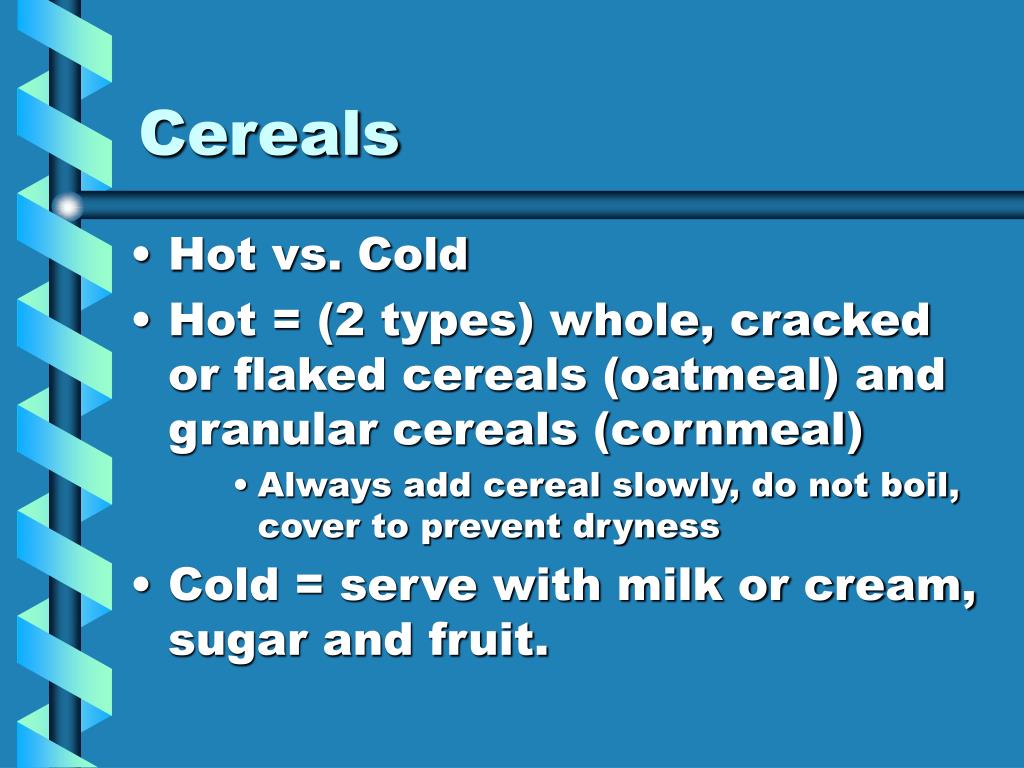 Cereals

• Hot vs. Cold
• Hot = (2 types) whole, cracked or flaked cereals (oatmeal) and granular cereals (cornmeal)
  • Always add cereal slowly, do not boil, cover to prevent dryness
• Cold = serve with milk or cream, sugar and fruit.